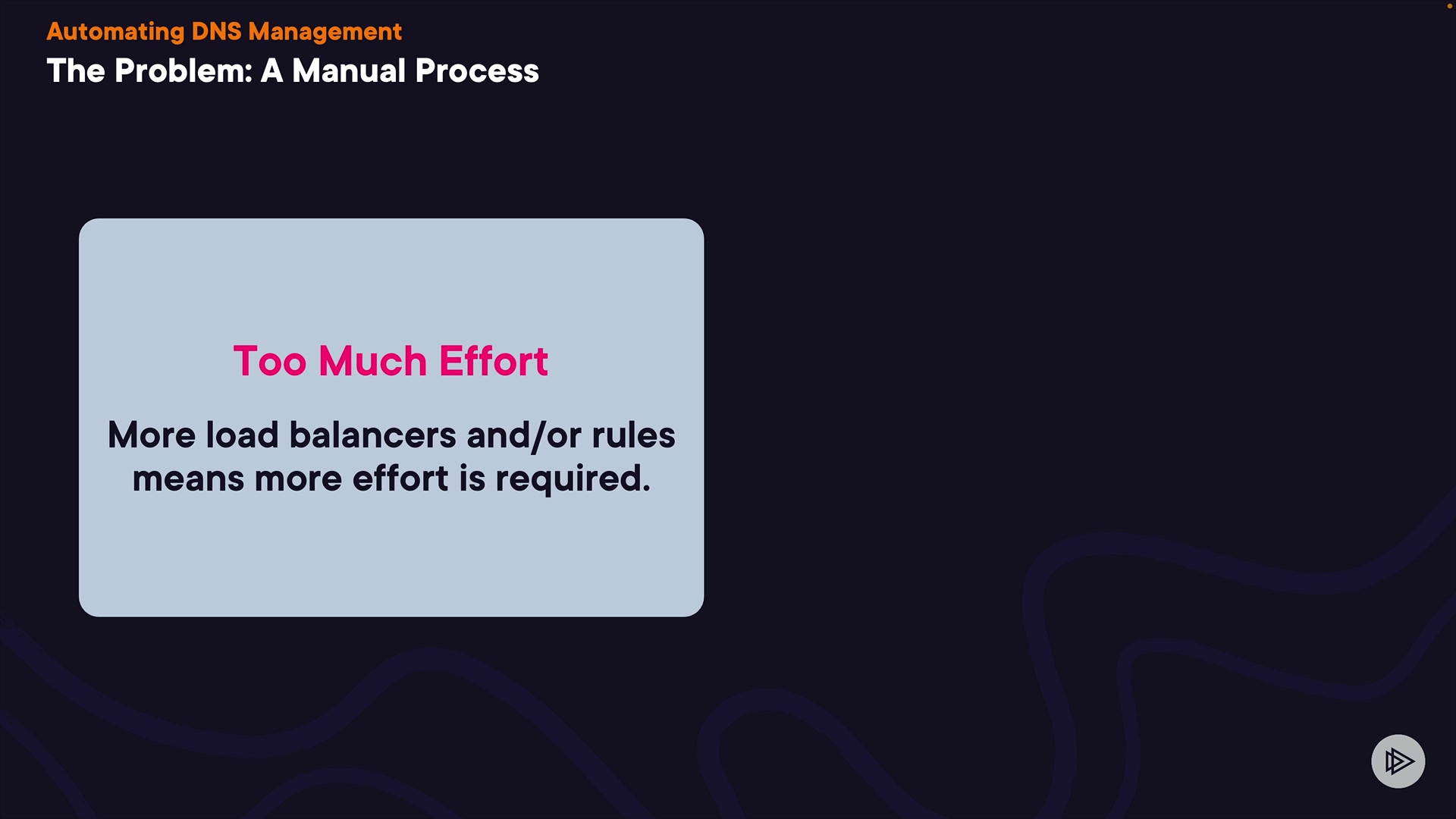 Automating DNS Management
The Problem: A Manual Process

Too Much Effort

More load balancers and/or rules means more effort is required.